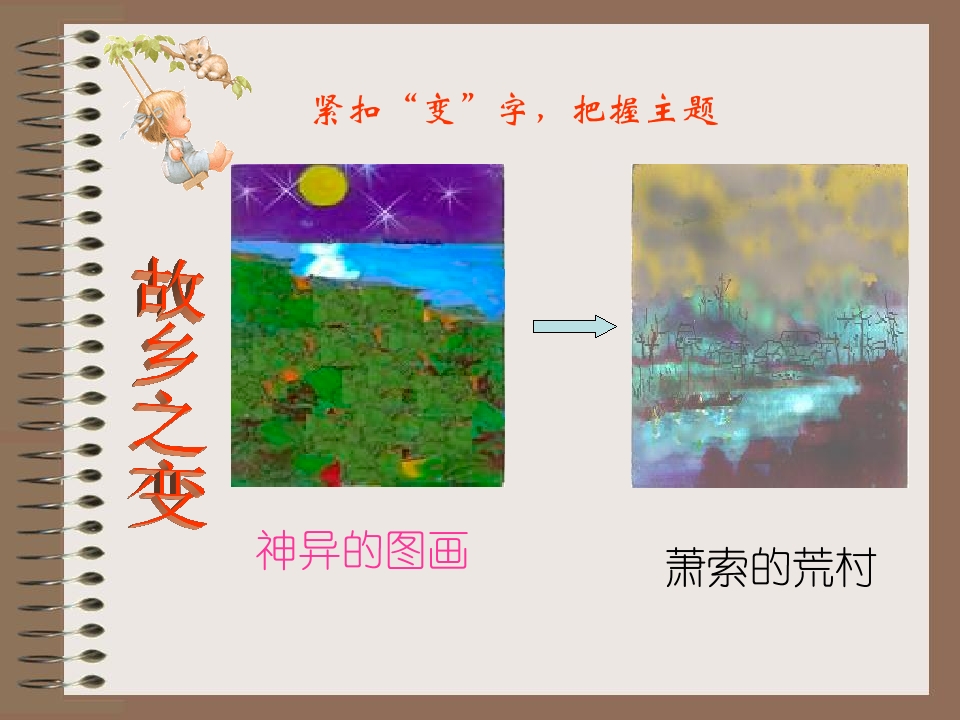 紧扣“变”字，把握主题

故乡之变

神异的图画

萧索的荒村